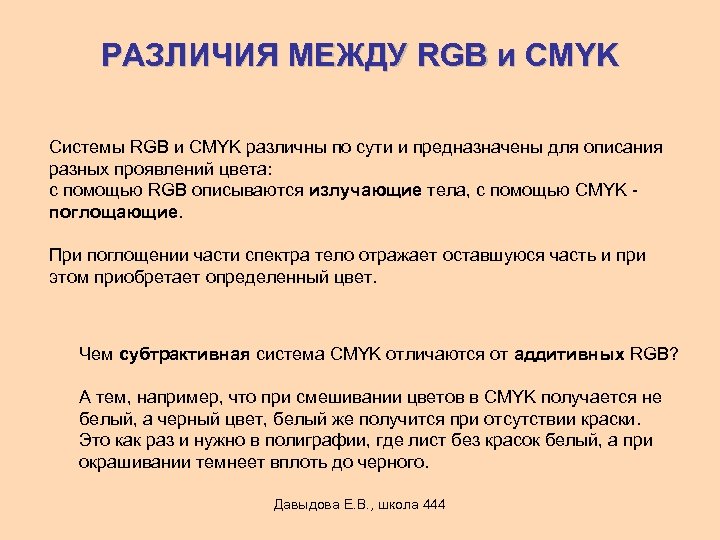 РАЗЛИЧИЯ МЕЖДУ RGB и CMYK

Системы RGB и CMYK различны по сути и предназначены для описания разных проявлений цвета:
с помощью RGB описываются излучающие тела, с помощью CMYK - поглощающие.

При поглощении части спектра тело отражает оставшуюся часть и при этом приобретает определенный цвет.

Чем субтрактивная система CMYK отличаются от аддитивных RGB?

А тем, например, что при смешивании цветов в CMYK получается не белый, а черный цвет, белый же получится при отсутствии краски. Это как раз и нужно в полиграфии, где лист без красок белый, а при окрашивании темнеет вплоть до черного.

Давыдова Е.В., школа 444